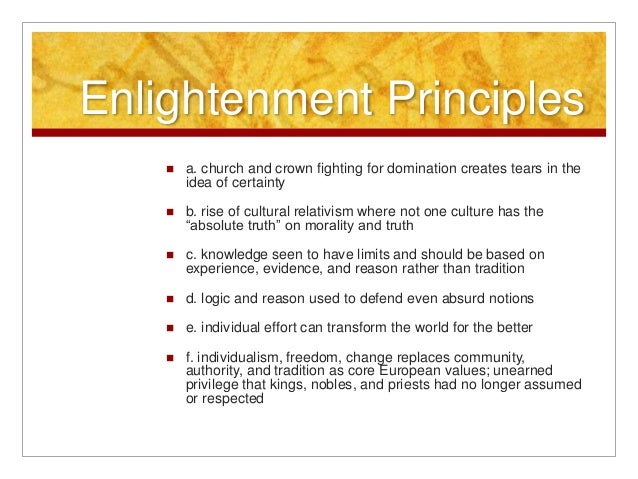 Enlightenment Principles

- a. church and crown fighting for domination creates tears in the idea of certainty
- b. rise of cultural relativism where not one culture has the “absolute truth” on morality and truth
- c. knowledge seen to have limits and should be based on experience, evidence, and reason rather than tradition
- d. logic and reason used to defend even absurd notions
- e. individual effort can transform the world for the better
- f. individualism, freedom, change replaces community, authority, and tradition as core European values; unearned privilege that kings, nobles, and priests had no longer assumed or respected